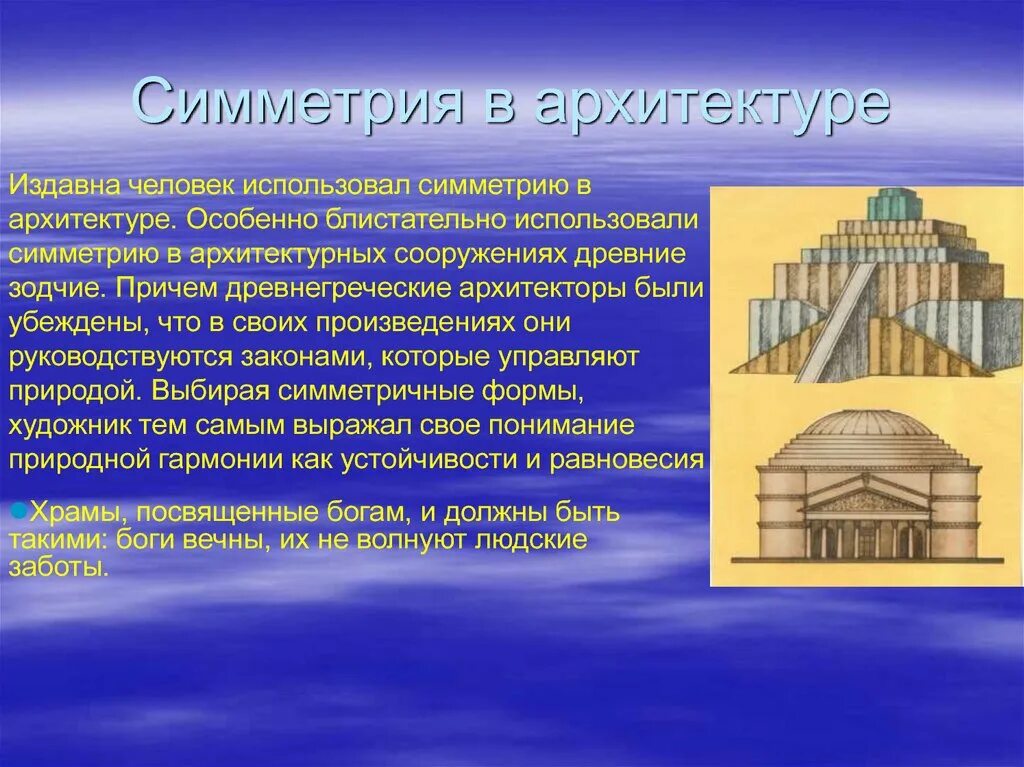 Симметрия в архитектуре

Издавна человек использовал симметрию в архитектуре. Особенно блистательно использовали симметрию в архитектурных сооружениях древние зодчие. Причем древнегреческие архитекторы были убеждены, что в своих произведениях они руководствуются законами, которые управляют природой. Выбирая симметричные формы, художник тем самым выражал свое понимание природной гармонии как устойчивости и равновесия

Храмы, посвященные богам, и должны быть такими: боги вечны, их не волнуют людские заботы.